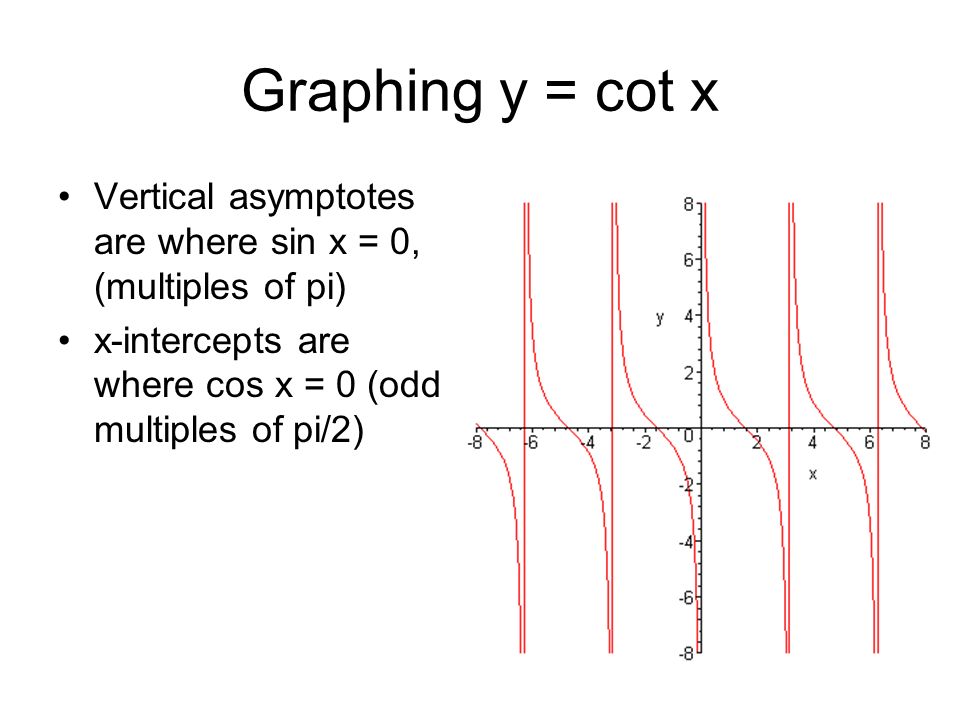 Graphing y = cot x

• Vertical asymptotes are where sin x = 0, (multiples of pi)

• x-intercepts are where cos x = 0 (odd multiples of pi/2)

8
6
y 4
2
-8 -6 -4 -2 0 2 4 6 8
x
-2
-4
-6
-8